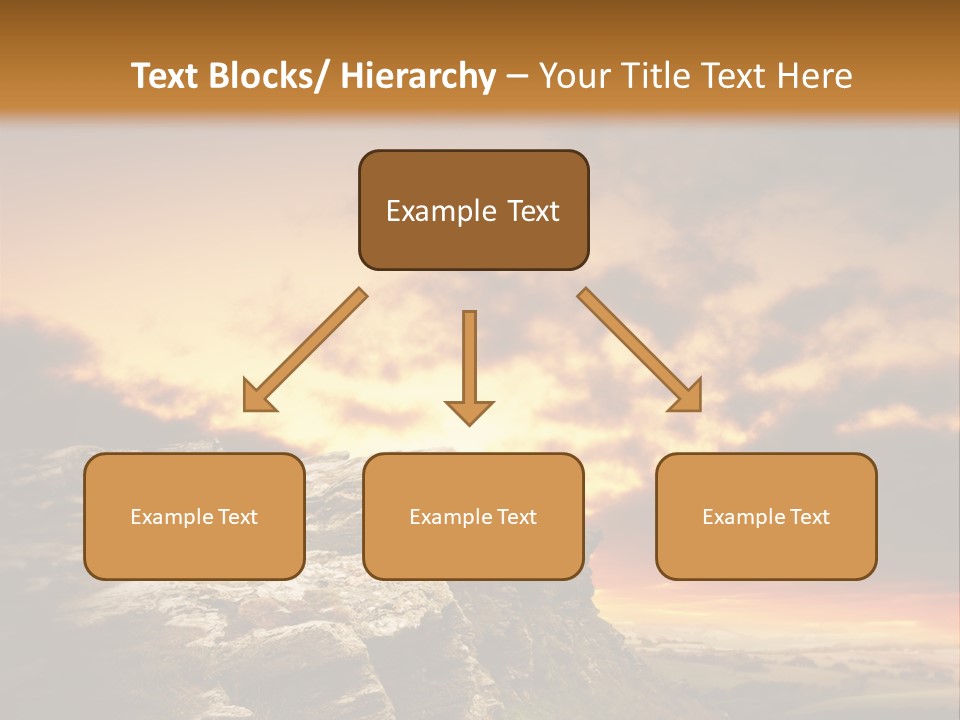 Text Blocks/ Hierarchy – Your Title Text Here

Example Text

Example Text

Example Text

Example Text